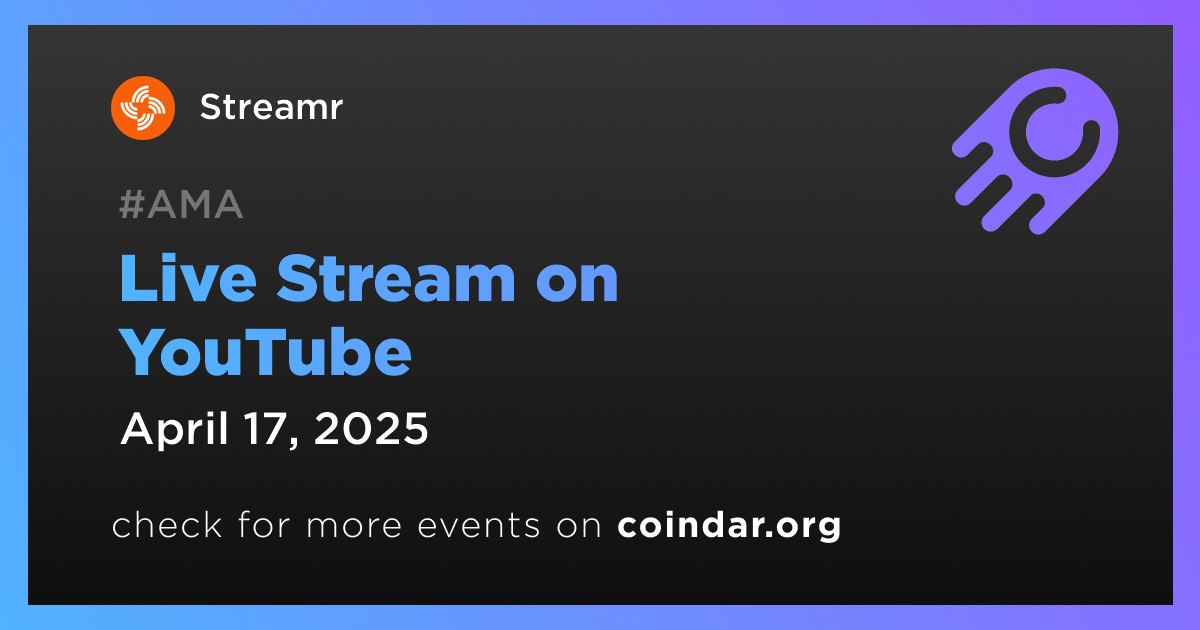 Streamr

#AMA

Live Stream on YouTube

April 17, 2025

check for more events on coindar.org